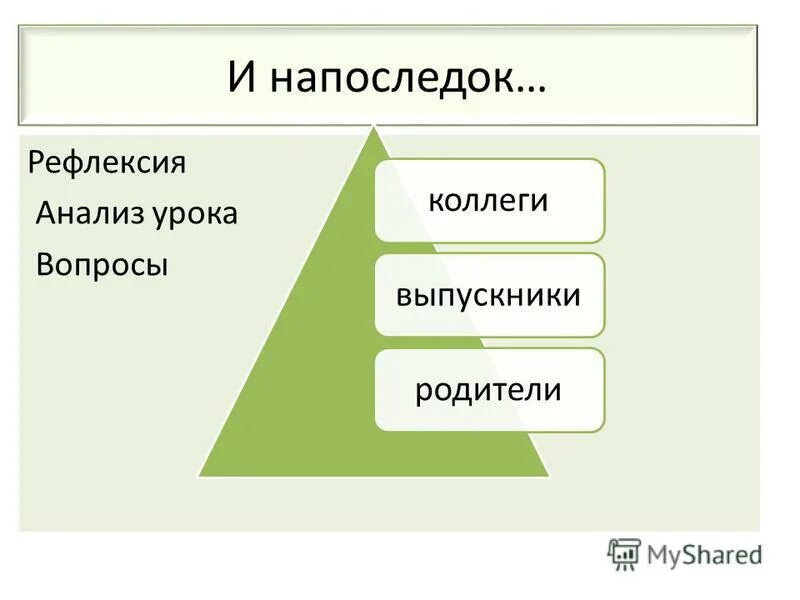 И напоследок…

Рефлексия
Анализ урока
Вопросы

коллеги

выпускники

родители

MyShared